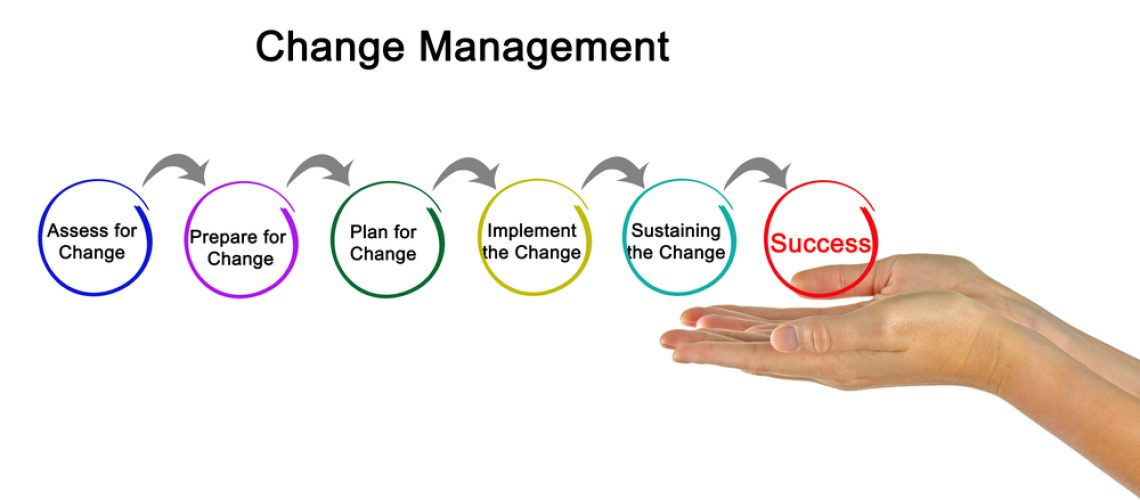 Change Management

Assess for Change

Prepare for Change

Plan for Change

Implement the Change

Sustaining the Change

Success